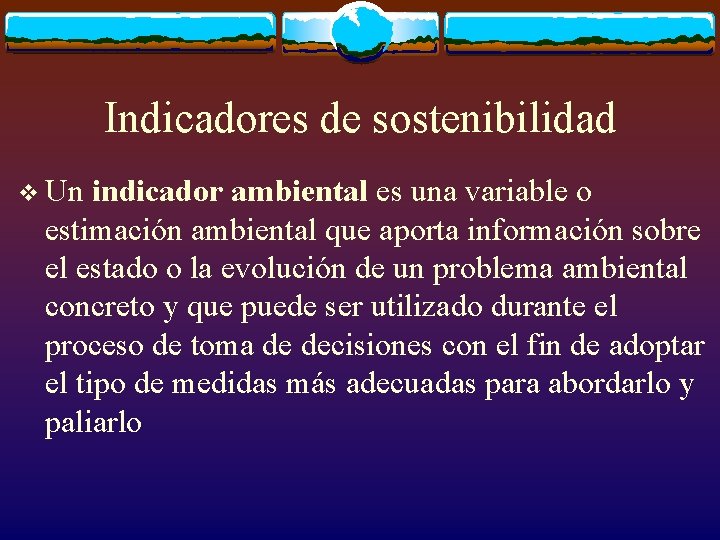 Indicadores de sostenibilidad

❖ Un indicador ambiental es una variable o estimación ambiental que aporta información sobre el estado o la evolución de un problema ambiental concreto y que puede ser utilizado durante el proceso de toma de decisiones con el fin de adoptar el tipo de medidas más adecuadas para abordarlo y paliarlo